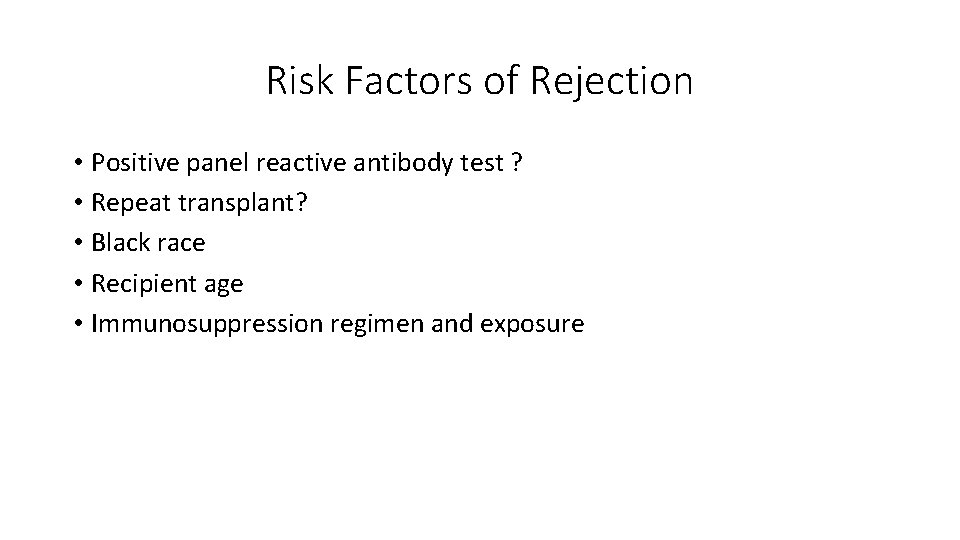 Risk Factors of Rejection

• Positive panel reactive antibody test ?
• Repeat transplant?
• Black race
• Recipient age
• Immunosuppression regimen and exposure